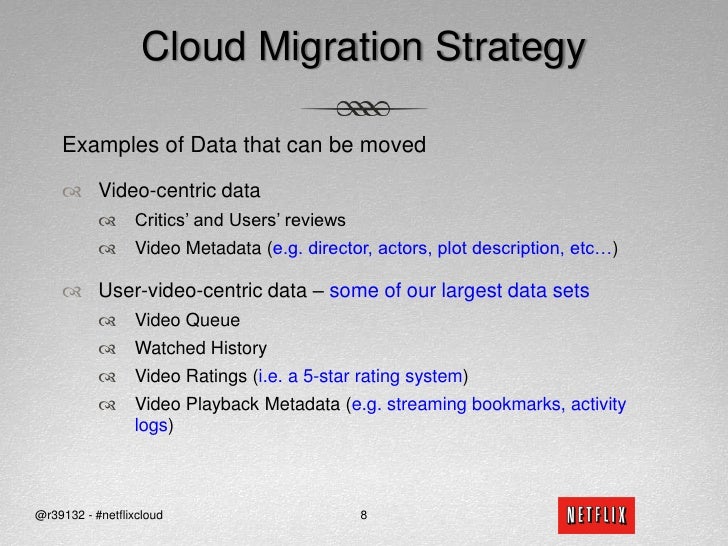 Cloud Migration Strategy

Examples of Data that can be moved

Video-centric data

Critics' and Users' reviews

Video Metadata (e.g. director, actors, plot description, etc…)

User-video-centric data – some of our largest data sets

Video Queue

Watched History

Video Ratings (i.e. a 5-star rating system)

Video Playback Metadata (e.g. streaming bookmarks, activity logs)

@r39132 - #netflixcloud

8

NETFLIX